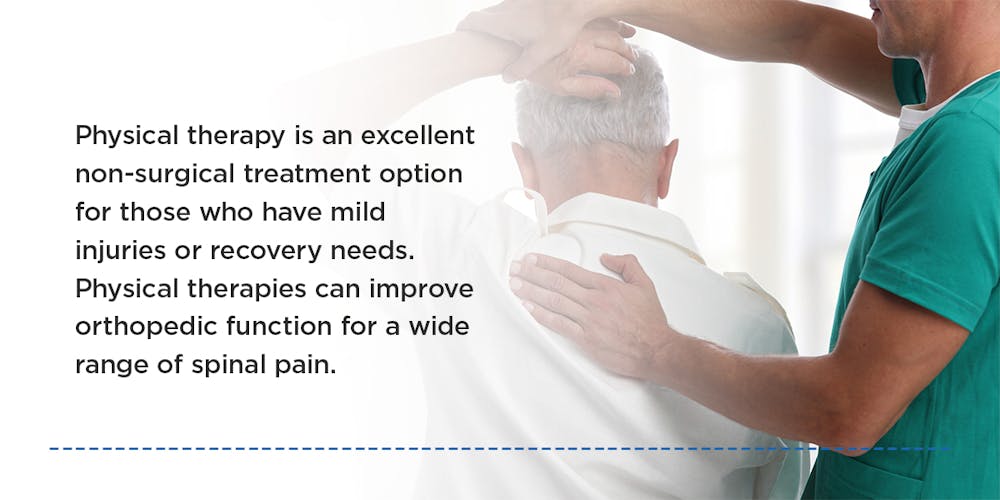 Physical therapy is an excellent non-surgical treatment option for those who have mild injuries or recovery needs. Physical therapies can improve orthopedic function for a wide range of spinal pain.